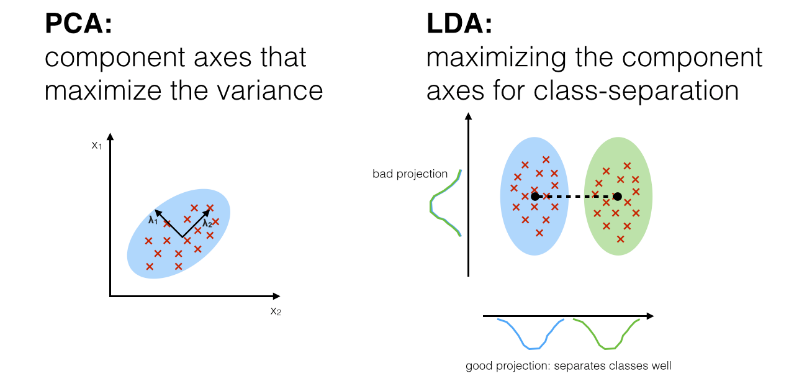 **PCA:**
component axes that maximize the variance

$x_1$

$\lambda_1$

$\lambda_2$

$x_2$

**LDA:**
maximizing the component axes for class-separation

bad projection

good projection: separates classes well